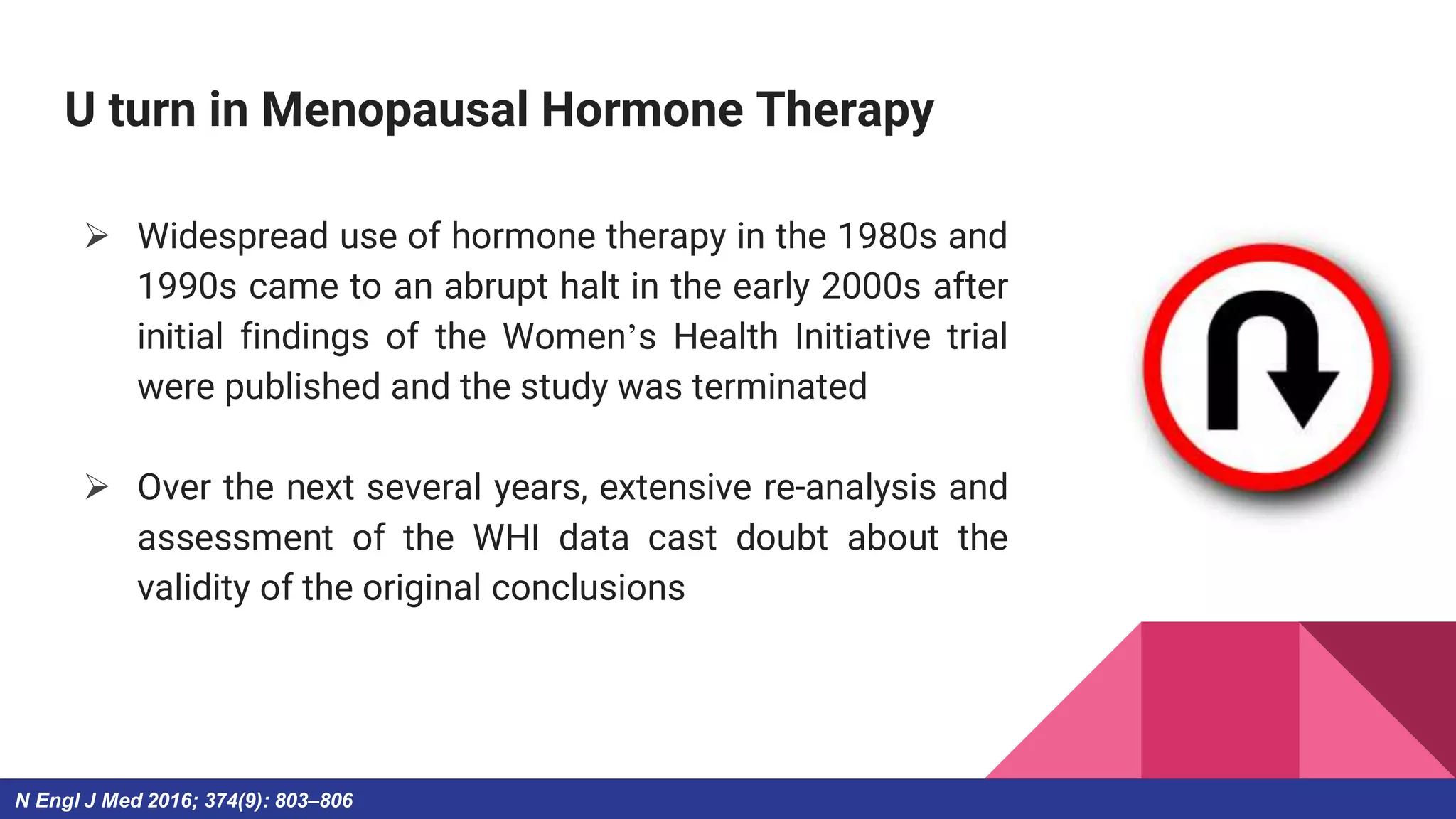 U turn in Menopausal Hormone Therapy

➢ Widespread use of hormone therapy in the 1980s and 1990s came to an abrupt halt in the early 2000s after initial findings of the Women's Health Initiative trial were published and the study was terminated

➢ Over the next several years, extensive re-analysis and assessment of the WHI data cast doubt about the validity of the original conclusions

N Engl J Med 2016; 374(9): 803–806